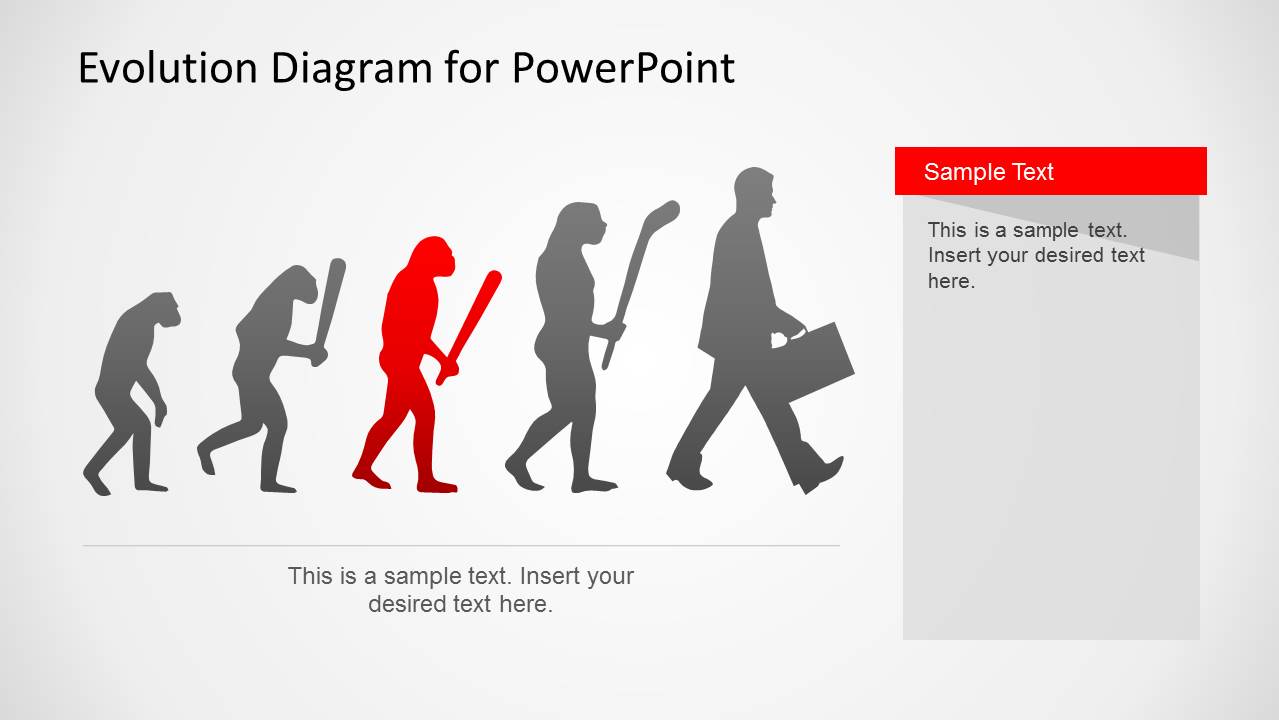 Evolution Diagram for PowerPoint

Sample Text

This is a sample text. Insert your desired text here.

This is a sample text. Insert your desired text here.